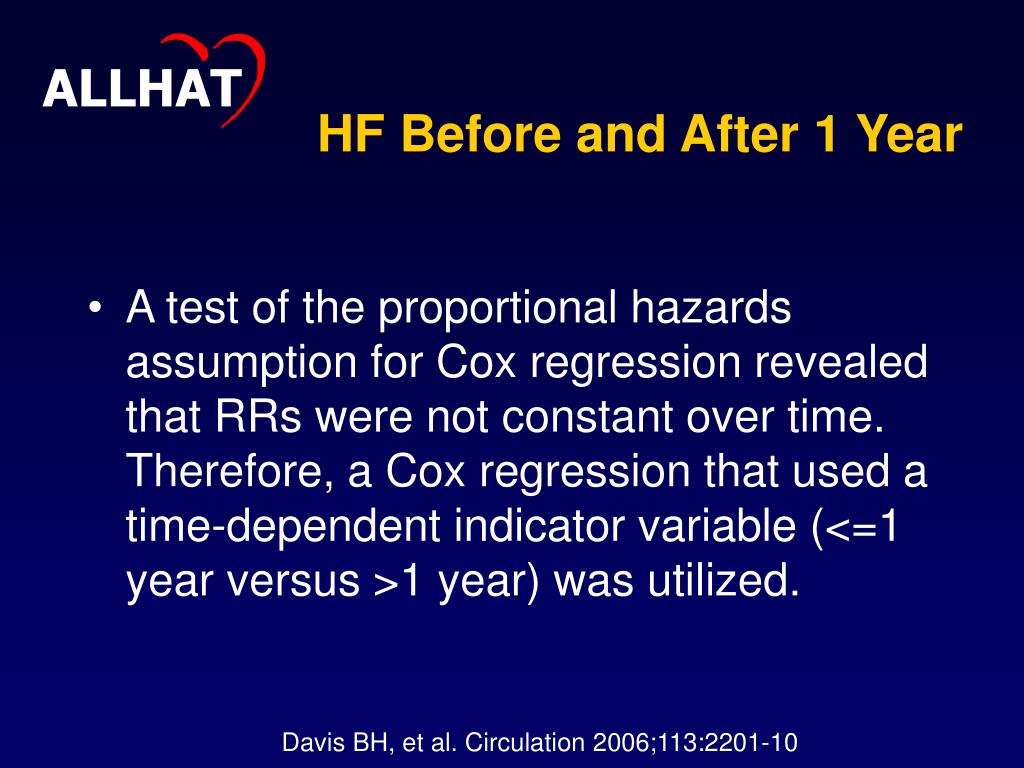 ALLHAT

HF Before and After 1 Year

• A test of the proportional hazards assumption for Cox regression revealed that RRs were not constant over time. Therefore, a Cox regression that used a time-dependent indicator variable (<=1 year versus >1 year) was utilized.

Davis BH, et al. Circulation 2006;113:2201-10